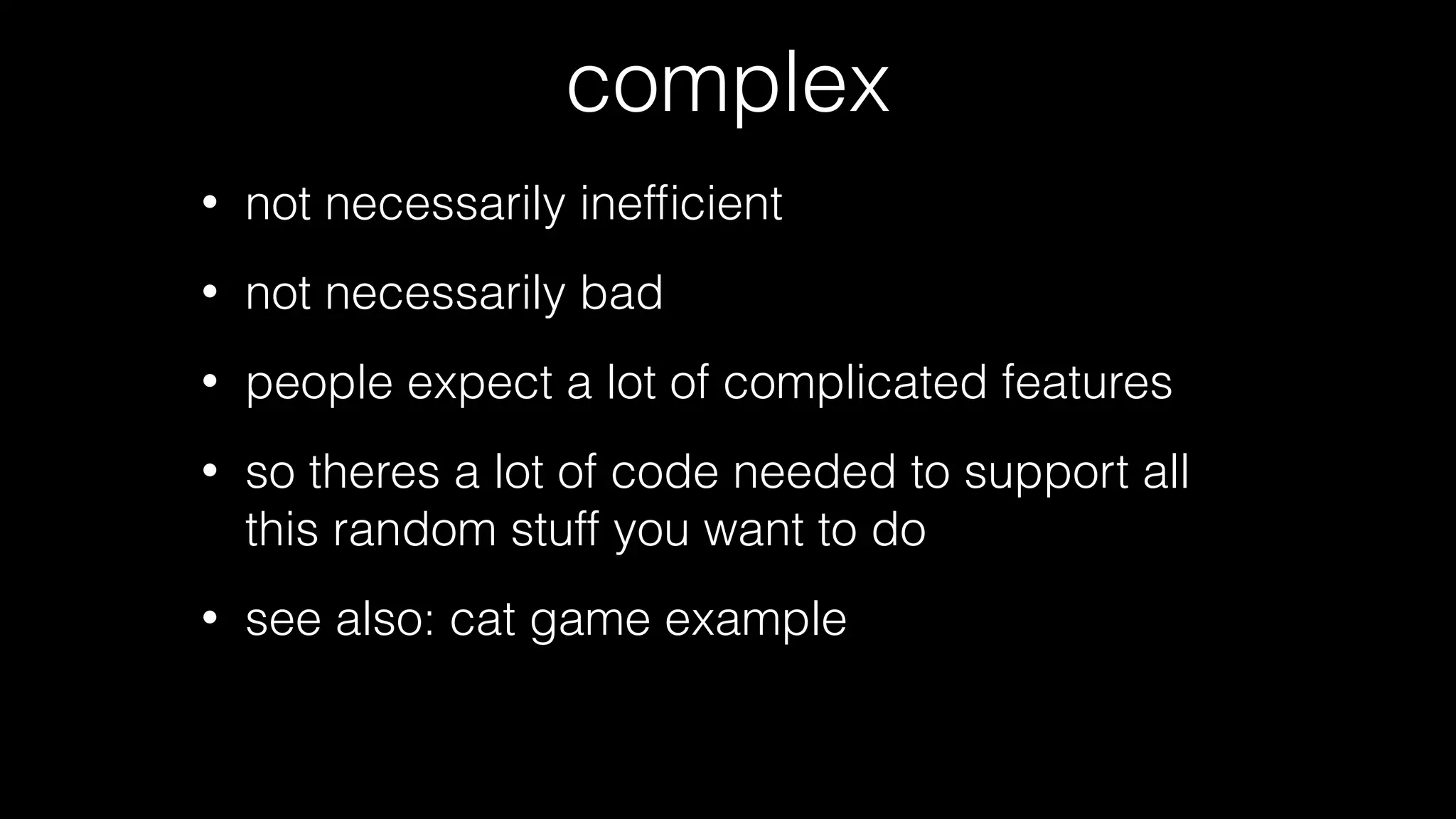 complex

• not necessarily inefficient

• not necessarily bad

• people expect a lot of complicated features

• so theres a lot of code needed to support all this random stuff you want to do

• see also: cat game example